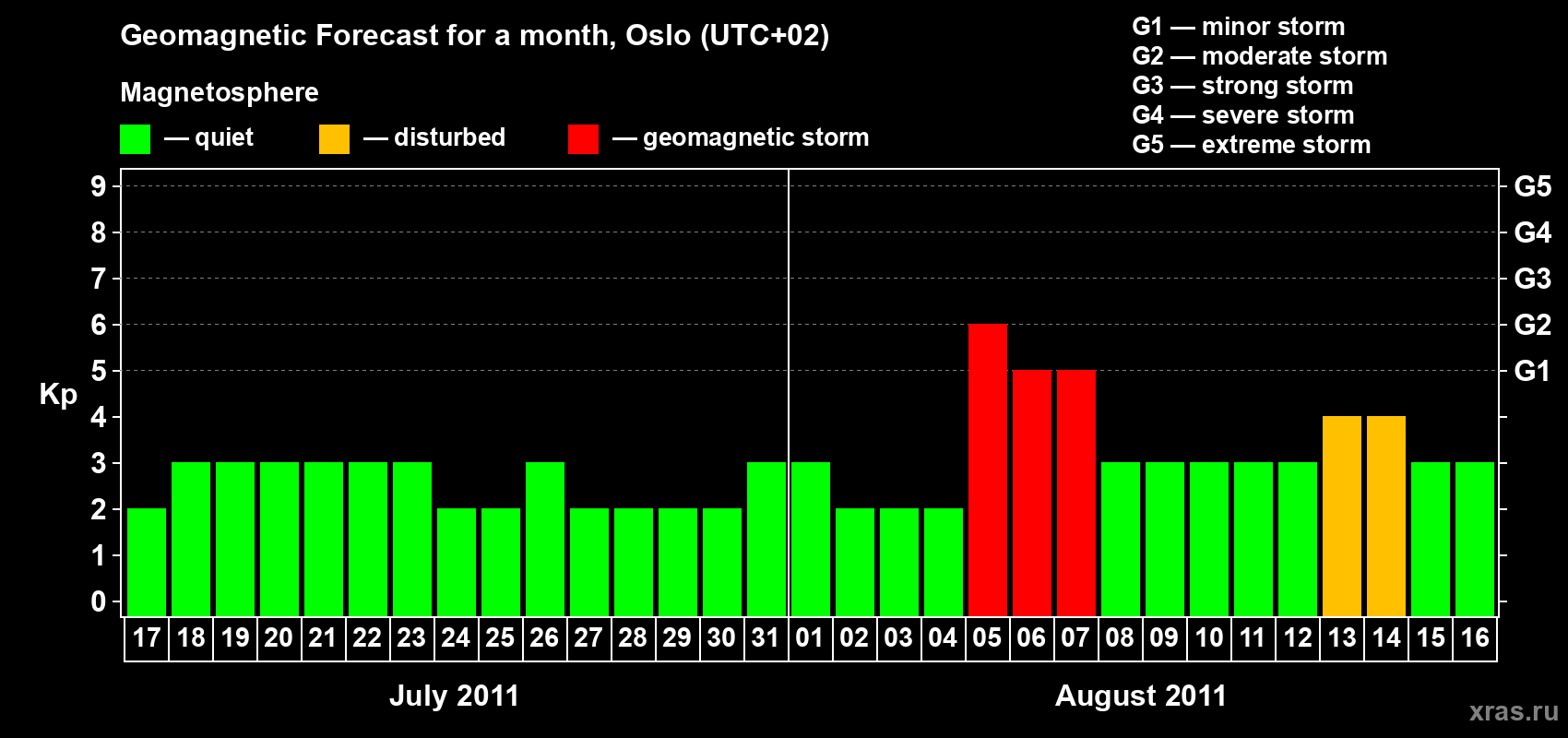 Geomagnetic Forecast for a month, Oslo (UTC+02)

Magnetosphere

— quiet — disturbed — geomagnetic storm

G1 — minor storm
G2 — moderate storm
G3 — strong storm
G4 — severe storm
G5 — extreme storm

Kp

9 8 7 6 5 4 3 2 1 0

G5 G4 G3 G2 G1

17 18 19 20 21 22 23 24 25 26 27 28 29 30 31 01 02 03 04 05 06 07 08 09 10 11 12 13 14 15 16

July 2011

August 2011

xras.ru